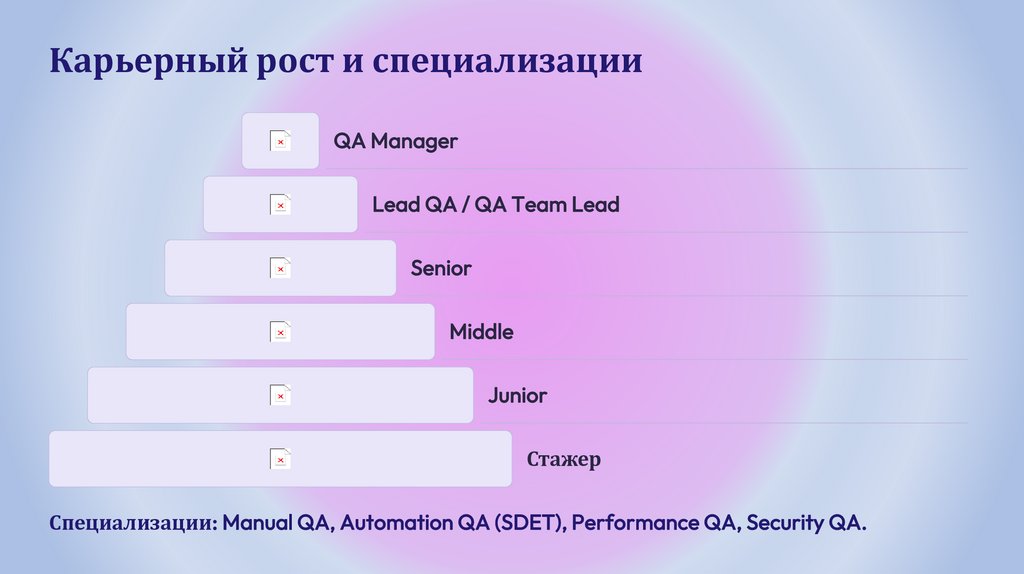 Карьерный рост и специализации

QA Manager

Lead QA / QA Team Lead

Senior

Middle

Junior

Стажер

Специализации: Manual QA, Automation QA (SDET), Performance QA, Security QA.